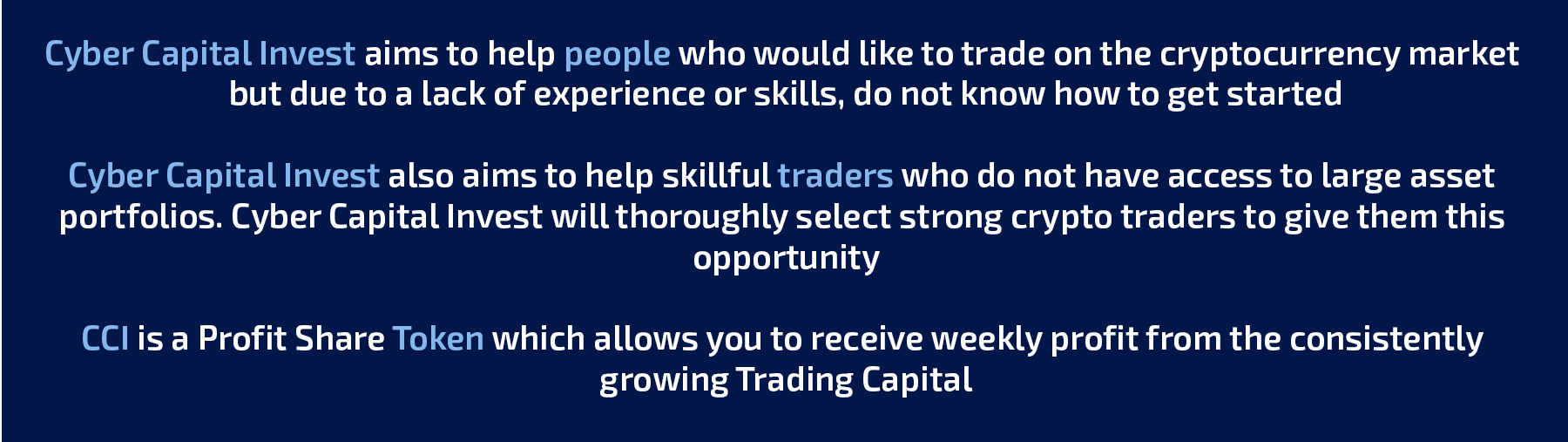 Cyber Capital Invest aims to help people who would like to trade on the cryptocurrency market but due to a lack of experience or skills, do not know how to get started

Cyber Capital Invest also aims to help skillful traders who do not have access to large asset portfolios. Cyber Capital Invest will thoroughly select strong crypto traders to give them this opportunity

CCI is a Profit Share Token which allows you to receive weekly profit from the consistently growing Trading Capital